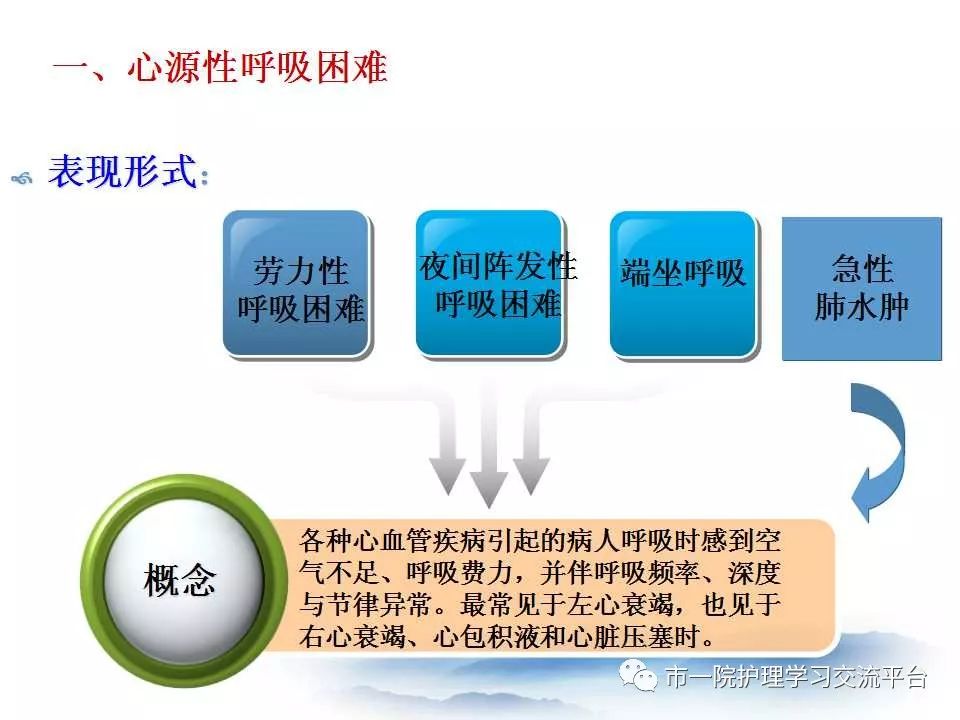 一、心源性呼吸困难

表现形式：

劳力性呼吸困难

夜间阵发性呼吸困难

端坐呼吸

急性肺水肿

概念

各种心血管疾病引起的病人呼吸时感到空气不足、呼吸费力，并伴呼吸频率、深度与节律异常。最常见于左心衰竭，也见于右心衰竭、心包积液和心脏压塞时。

市一院护理学习交流平台